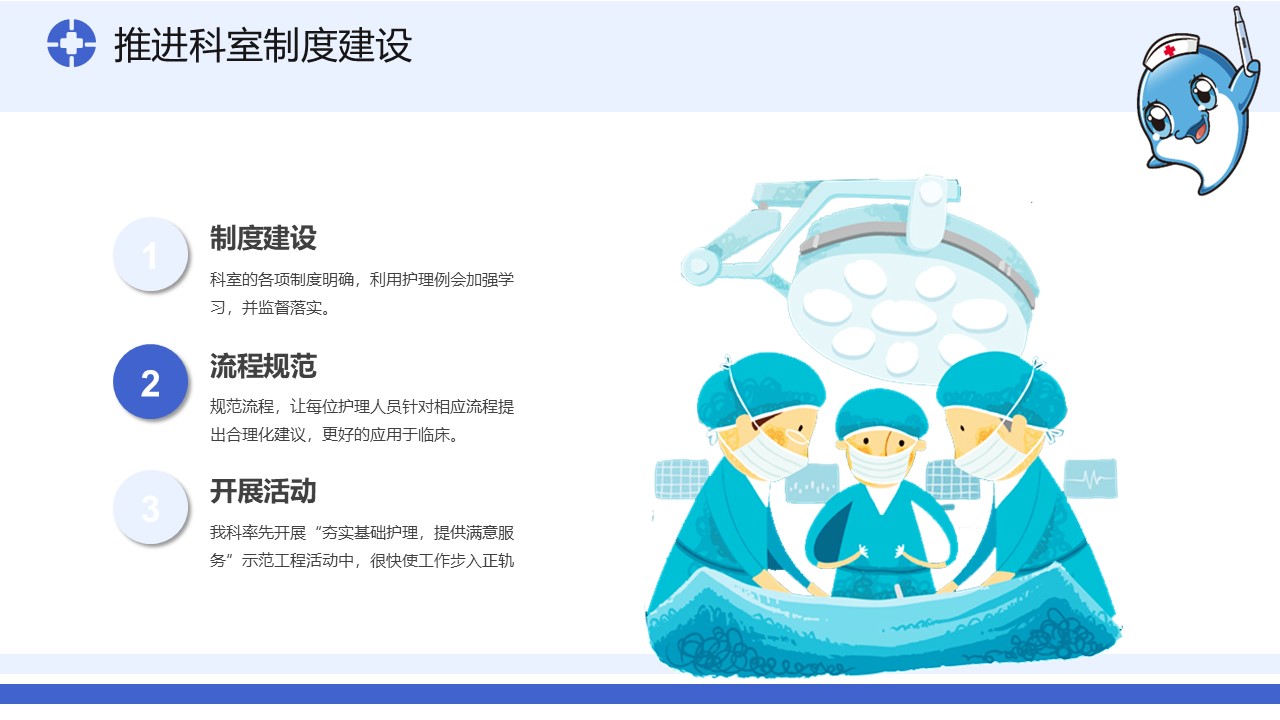 推进科室制度建设

1

制度建设

科室的各项制度明确，利用护理例会加强学习，并监督落实。

2

流程规范

规范流程，让每位护理人员针对相应流程提出合理化建议，更好的应用于临床。

3

开展活动

我科率先开展“夯实基础护理，提供满意服务”示范工程活动中，很快使工作步入正轨